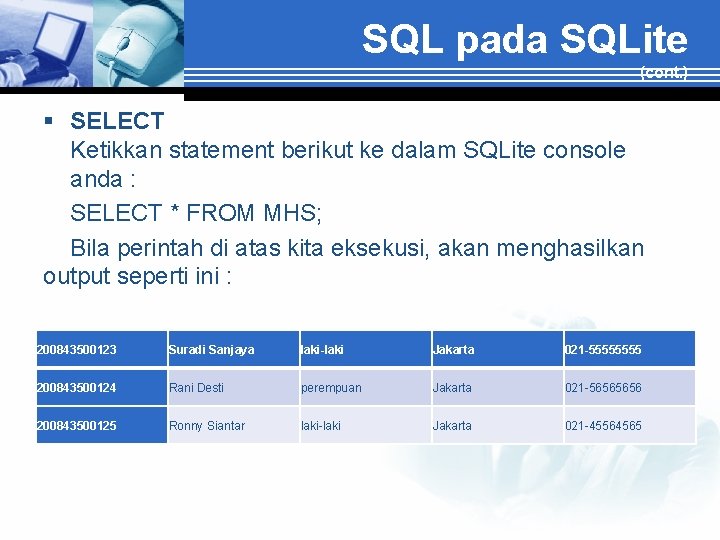 SQL pada SQLite

(cont.)

▪ SELECT
Ketikkan statement berikut ke dalam SQLite console anda :

SELECT * FROM MHS;

Bila perintah di atas kita eksekusi, akan menghasilkan output seperti ini :

| 200843500123 | Suradi Sanjaya | laki-laki | Jakarta | 021-55555555 |
|---|---|---|---|---|
| 200843500124 | Rani Desti | perempuan | Jakarta | 021-56565656 |
| 200843500125 | Ronny Siantar | laki-laki | Jakarta | 021-45564565 |